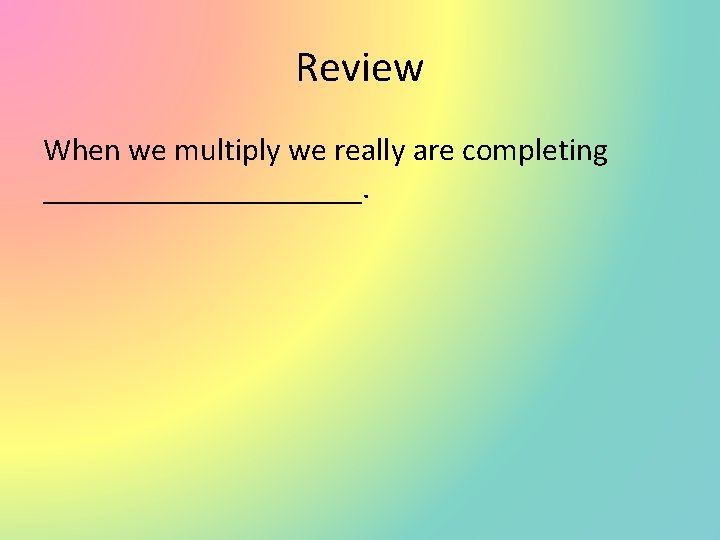 Review

When we multiply we really are completing ______________________.